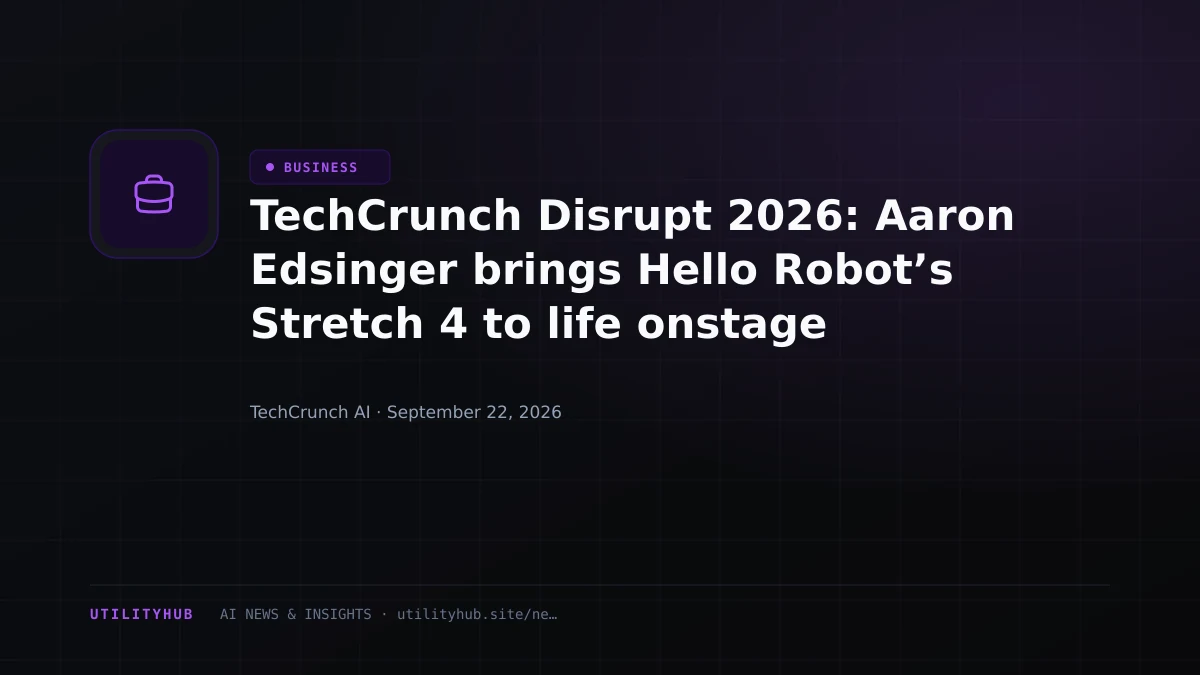 BUSINESS

TechCrunch Disrupt 2026: Aaron Edsinger brings Hello Robot’s Stretch 4 to life onstage

TechCrunch AI · September 22, 2026

UTILITYHUB AI NEWS & INSIGHTS · utilityhub.site/ne…